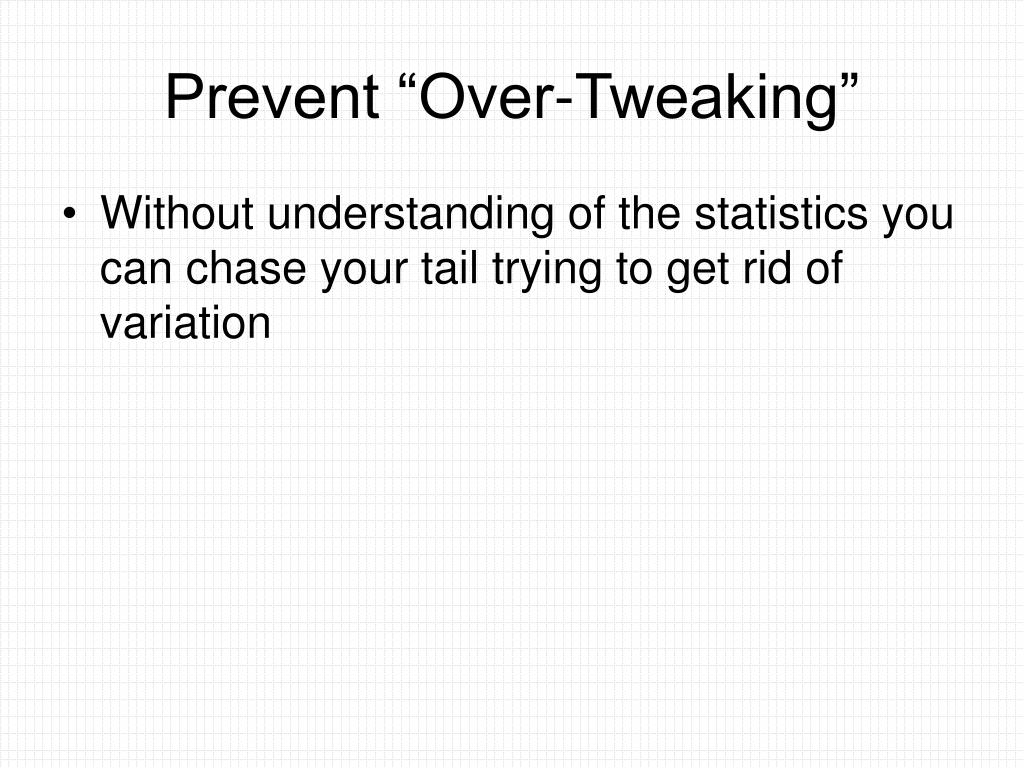 Prevent “Over-Tweaking”

• Without understanding of the statistics you can chase your tail trying to get rid of variation